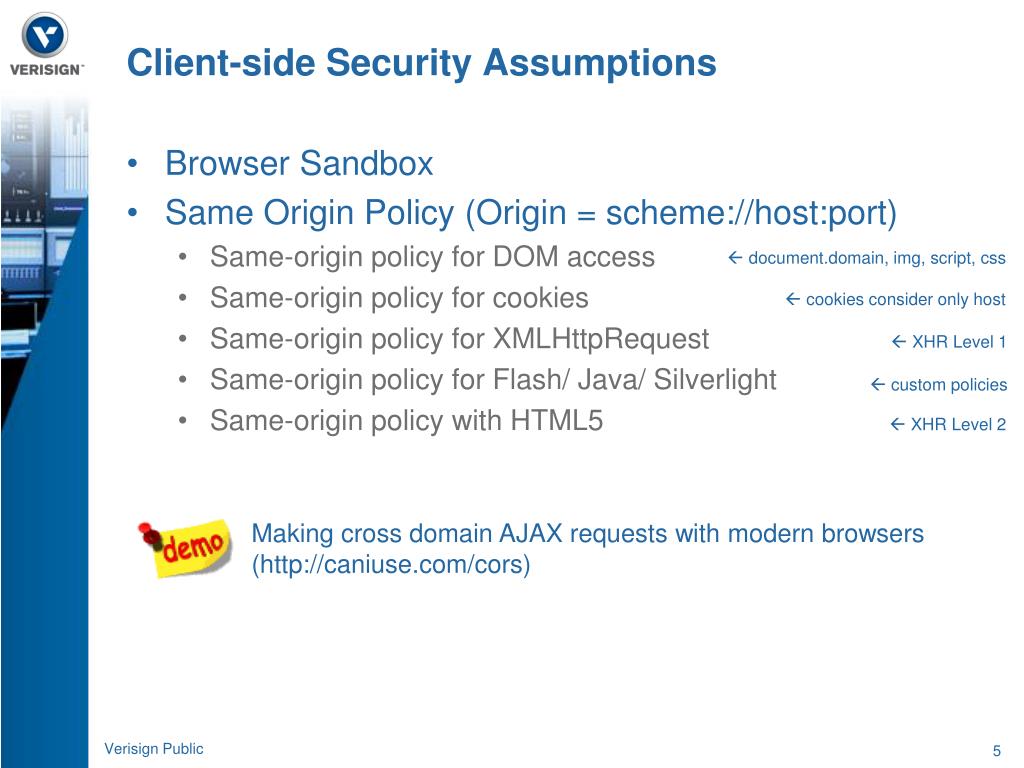 VERISIGN™

Client-side Security Assumptions

• Browser Sandbox
• Same Origin Policy (Origin = scheme://host:port)
• Same-origin policy for DOM access ← document.domain, img, script, css
• Same-origin policy for cookies ← cookies consider only host
• Same-origin policy for XMLHttpRequest ← XHR Level 1
• Same-origin policy for Flash/ Java/ Silverlight ← custom policies
• Same-origin policy with HTML5 ← XHR Level 2

demo

Making cross domain AJAX requests with modern browsers (http://caniuse.com/cors)

Verisign Public

5